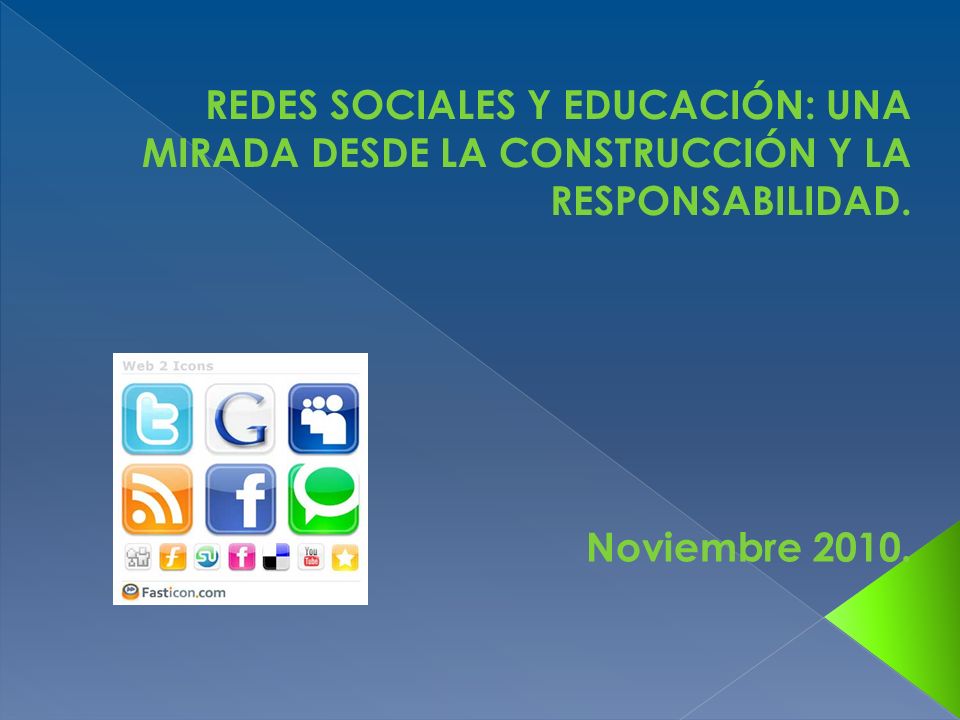 REDES SOCIALES Y EDUCACIÓN: UNA MIRADA DESDE LA CONSTRUCCIÓN Y LA RESPONSABILIDAD.

Web 2 Icons

You Tube

Fasticon.com

Noviembre 2010.